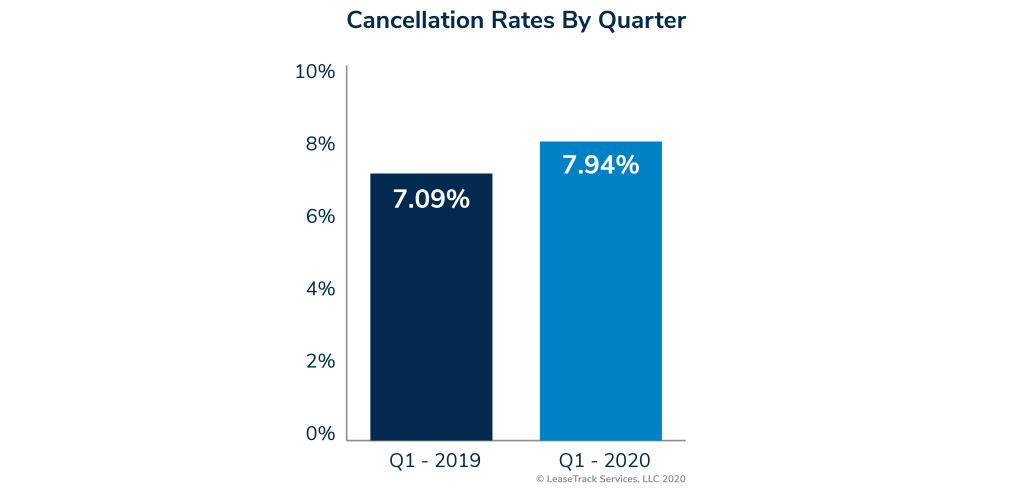 Cancellation Rates By Quarter

10%
8%
6%
4%
2%
0%

7.09%
7.94%

Q1 - 2019
Q1 - 2020

© LeaseTrack Services, LLC 2020